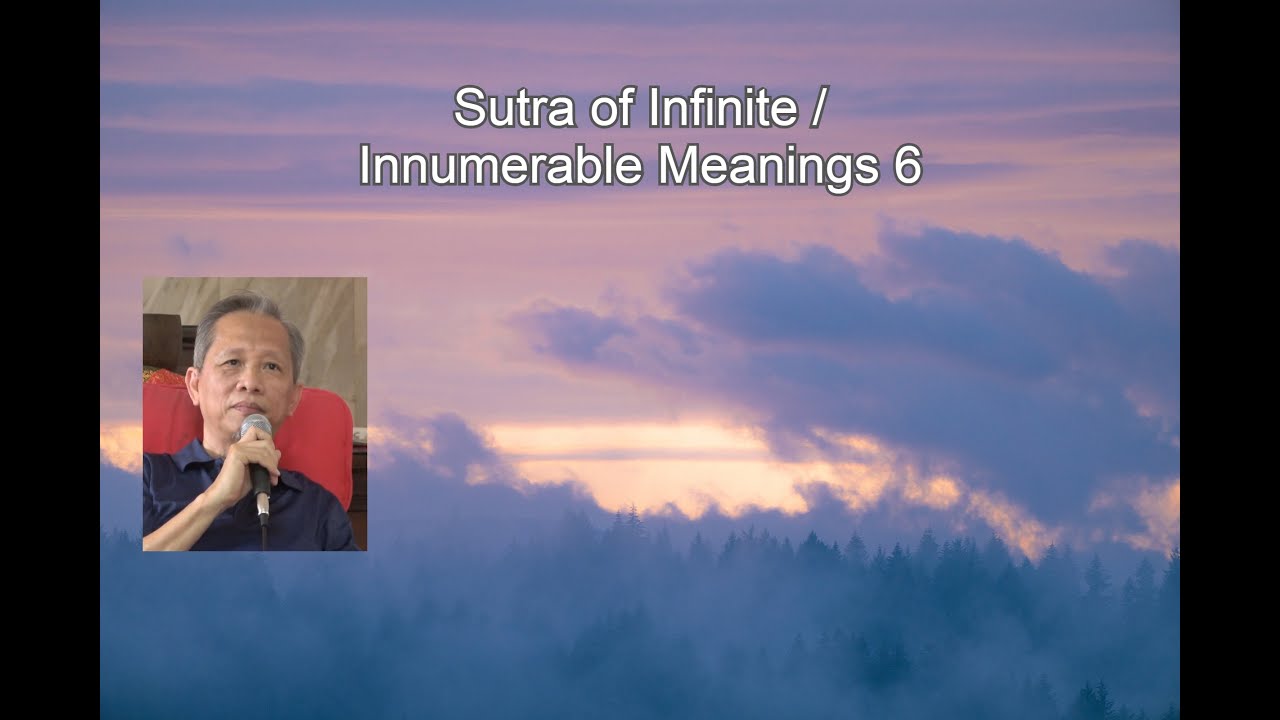 Sutra of Infinite /
Innumerable Meanings 6